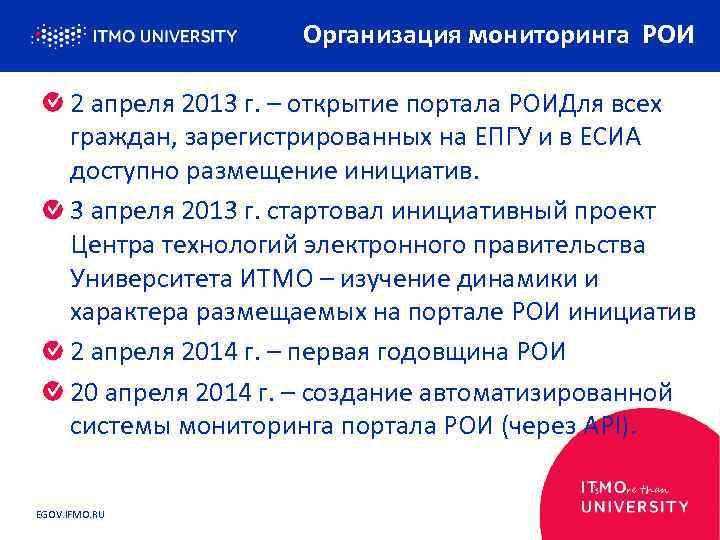 ITMO UNIVERSITY

Организация мониторинга РОИ

2 апреля 2013 г. – открытие портала РОИДля всех граждан, зарегистрированных на ЕПГУ и в ЕСИА доступно размещение инициатив.

3 апреля 2013 г. стартовал инициативный проект Центра технологий электронного правительства Университета ИТМО – изучение динамики и характера размещаемых на портале РОИ инициатив

2 апреля 2014 г. – первая годовщина РОИ

20 апреля 2014 г. – создание автоматизированной системы мониторинга портала РОИ (через API).

EGOV.IFMO.RU

ITsMOre than UNIVERSITY